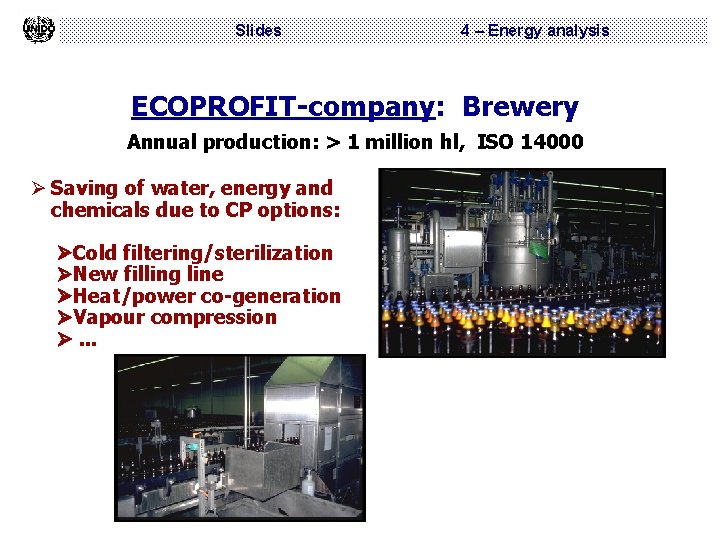 UNIDO

Slides

4 – Energy analysis

ECOPROFIT-company: Brewery

Annual production: > 1 million hl, ISO 14000

➢ Saving of water, energy and chemicals due to CP options:

➢Cold filtering/sterilization
➢New filling line
➢Heat/power co-generation
➢Vapour compression
➢ ...